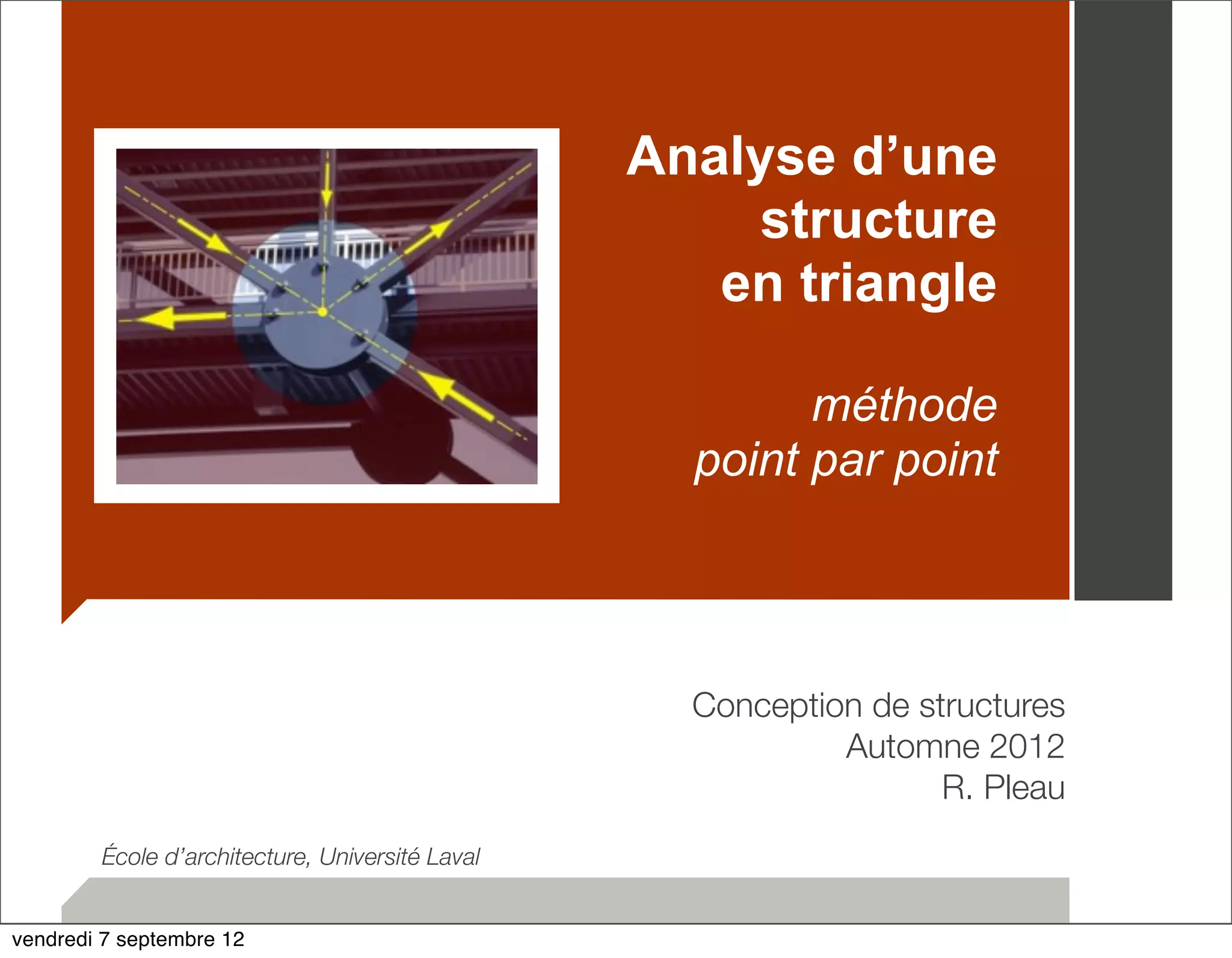 Analyse d’une structure en triangle

méthode point par point

Conception de structures
Automne 2012
R. Pleau

École d’architecture, Université Laval

vendredi 7 septembre 12